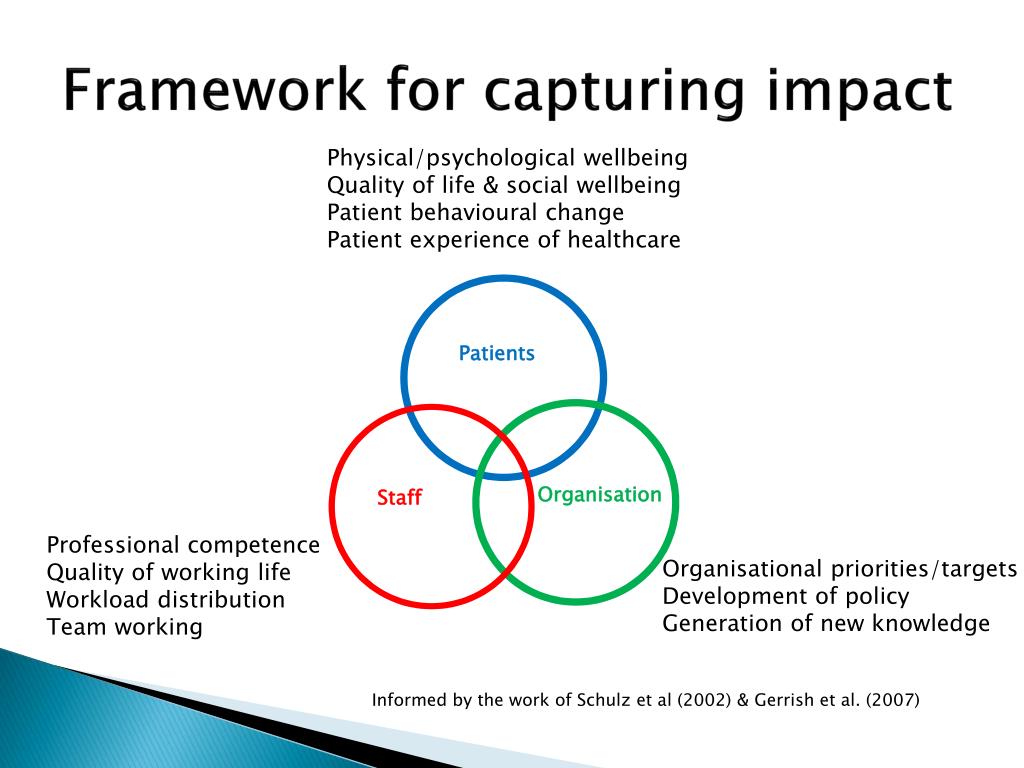 Framework for capturing impact

Physical/psychological wellbeing
Quality of life & social wellbeing
Patient behavioural change
Patient experience of healthcare

Patients

Staff

Organisation

Professional competence
Quality of working life
Workload distribution
Team working

Organisational priorities/targets
Development of policy
Generation of new knowledge

Informed by the work of Schulz et al (2002) & Gerrish et al. (2007)